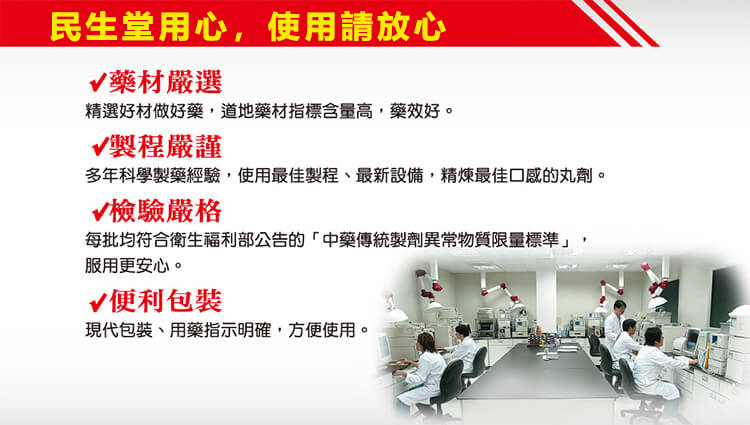 民生堂用心，使用請放心

✔藥材嚴選
精選好材做好藥，道地藥材指標含量高，藥效好。

✔製程嚴謹
多年科學製藥經驗，使用最佳製程、最新設備，精煉最佳口感的丸劑。

✔檢驗嚴格
每批均符合衛生福利部公告的「中藥傳統製劑異常物質限量標準」，服用更安心。

✔便利包裝
現代包裝、用藥指示明確，方便使用。